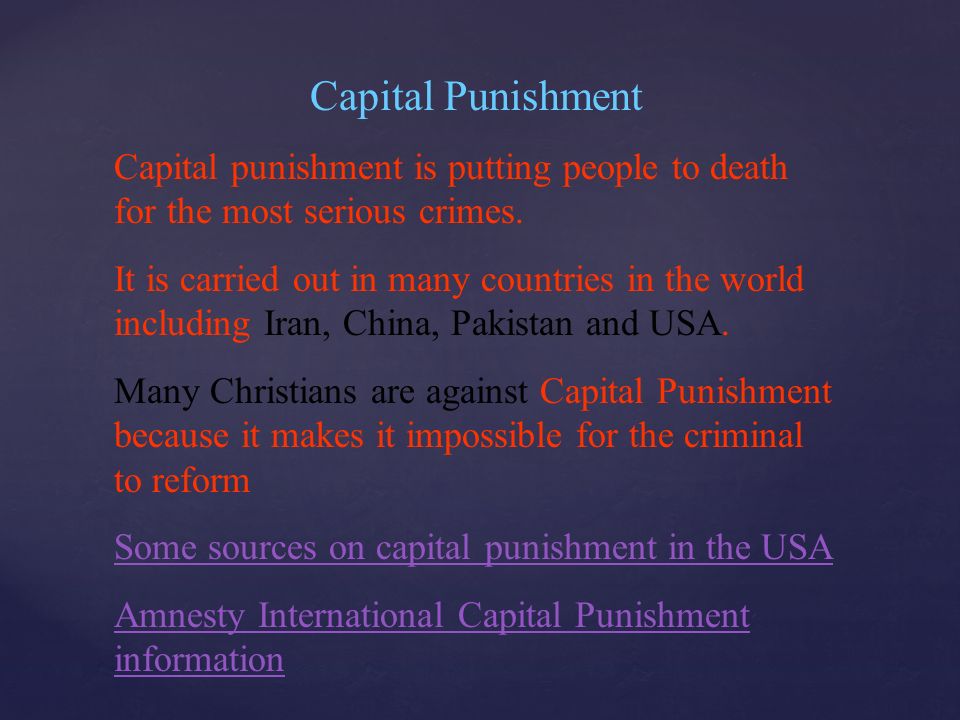 Capital Punishment

Capital punishment is putting people to death for the most serious crimes.

It is carried out in many countries in the world including Iran, China, Pakistan and USA.

Many Christians are against Capital Punishment because it makes it impossible for the criminal to reform

Some sources on capital punishment in the USA

Amnesty International Capital Punishment information